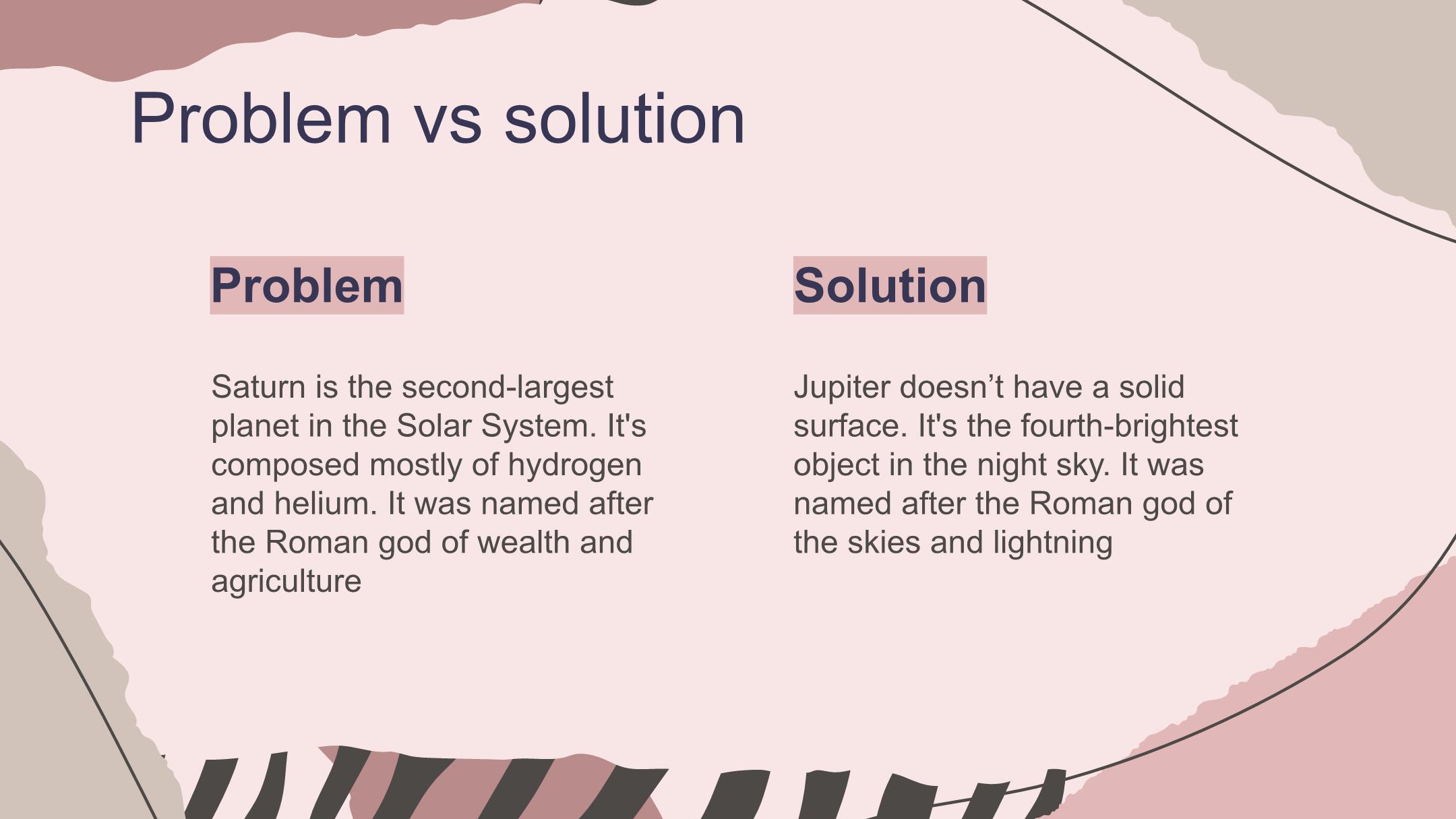 Problem vs solution

Problem

Saturn is the second-largest planet in the Solar System. It's composed mostly of hydrogen and helium. It was named after the Roman god of wealth and agriculture

Solution

Jupiter doesn’t have a solid surface. It's the fourth-brightest object in the night sky. It was named after the Roman god of the skies and lightning